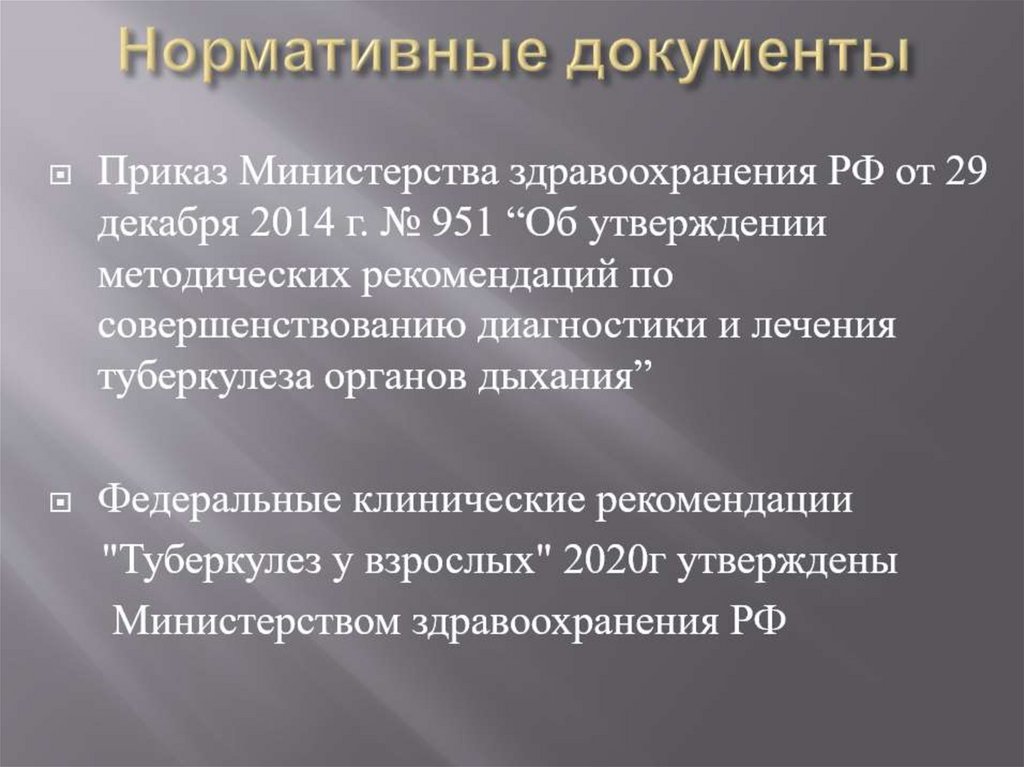 Нормативные документы

Приказ Министерства здравоохранения РФ от 29 декабря 2014 г. № 951 “Об утверждении методических рекомендаций по совершенствованию диагностики и лечения туберкулеза органов дыхания”

Федеральные клинические рекомендации "Туберкулез у взрослых" 2020г утверждены Министерством здравоохранения РФ